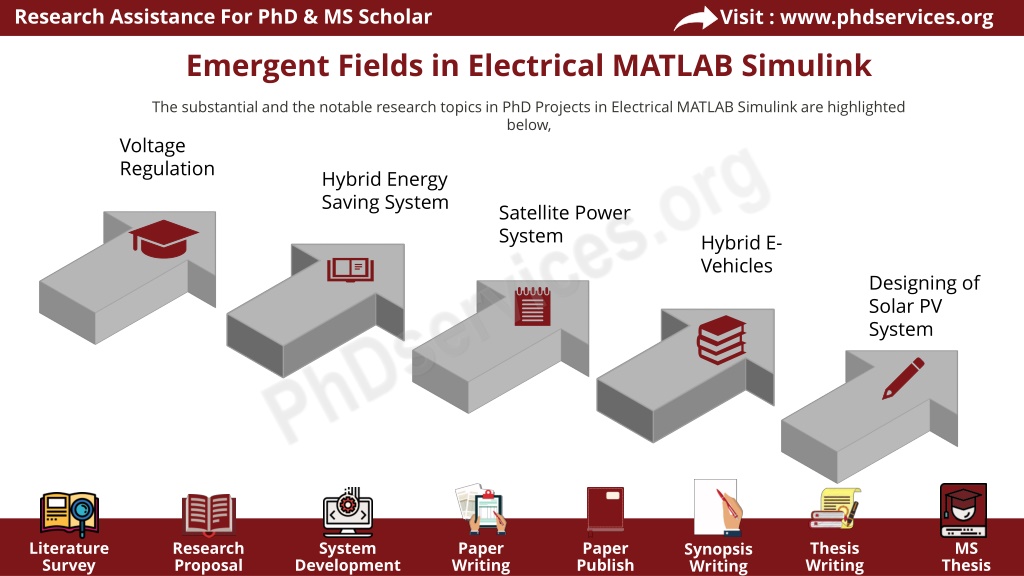 Research Assistance For PhD & MS Scholar

Visit : www.phdservices.org

Emergent Fields in Electrical MATLAB Simulink

The substantial and the notable research topics in PhD Projects in Electrical MATLAB Simulink are highlighted below,

Voltage Regulation

Hybrid Energy Saving System

Satellite Power System

Hybrid E-Vehicles

Designing of Solar PV System

PhDservices.org

Literature Survey

Research Proposal

System Development

Paper Writing

Paper Publish

Synopsis Writing

Thesis Writing

MS Thesis